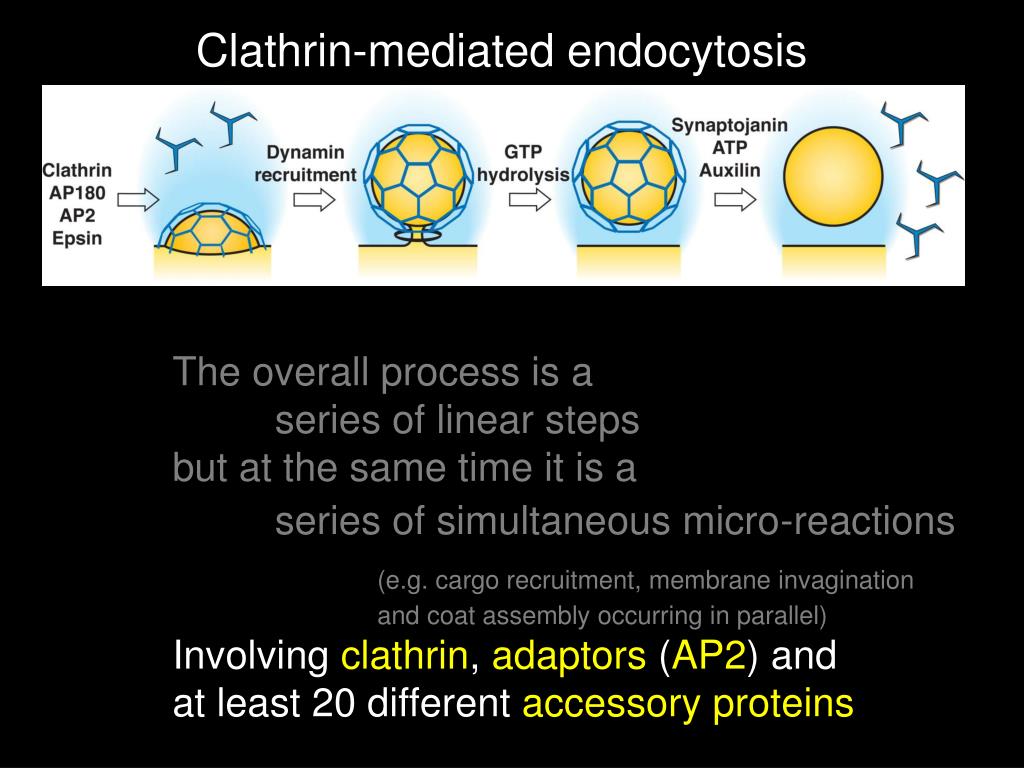 Clathrin-mediated endocytosis

Clathrin
AP180
AP2
Epsin

Dynamin recruitment

GTP hydrolysis

Synaptojanin
ATP
Auxilin

The overall process is a
series of linear steps
but at the same time it is a
series of simultaneous micro-reactions
(e.g. cargo recruitment, membrane invagination and coat assembly occurring in parallel)

Involving clathrin, adaptors (AP2) and at least 20 different accessory proteins